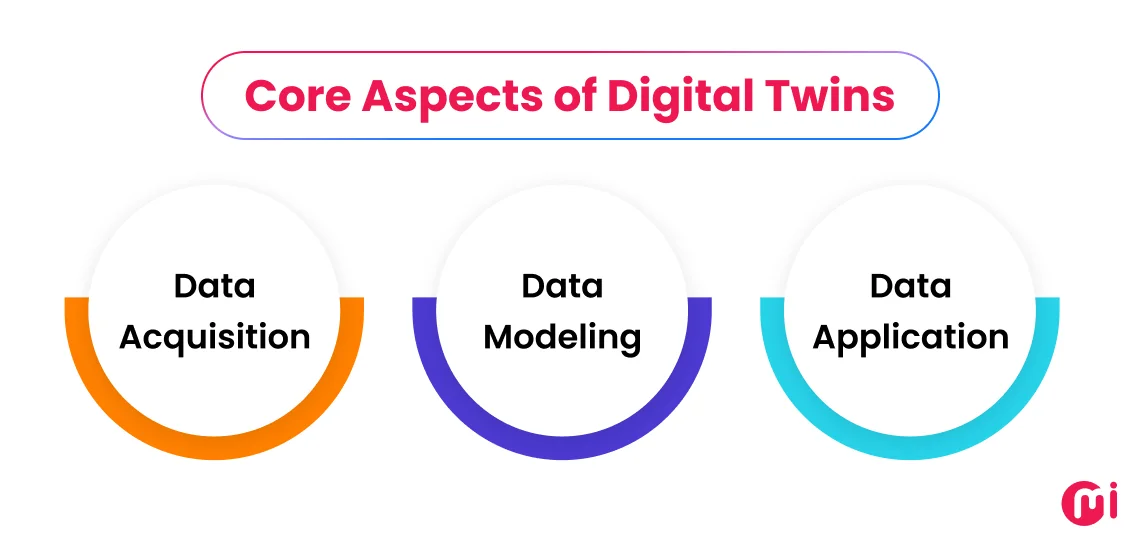 Core Aspects of Digital Twins

Data Acquisition

Data Modeling

Data Application

mi